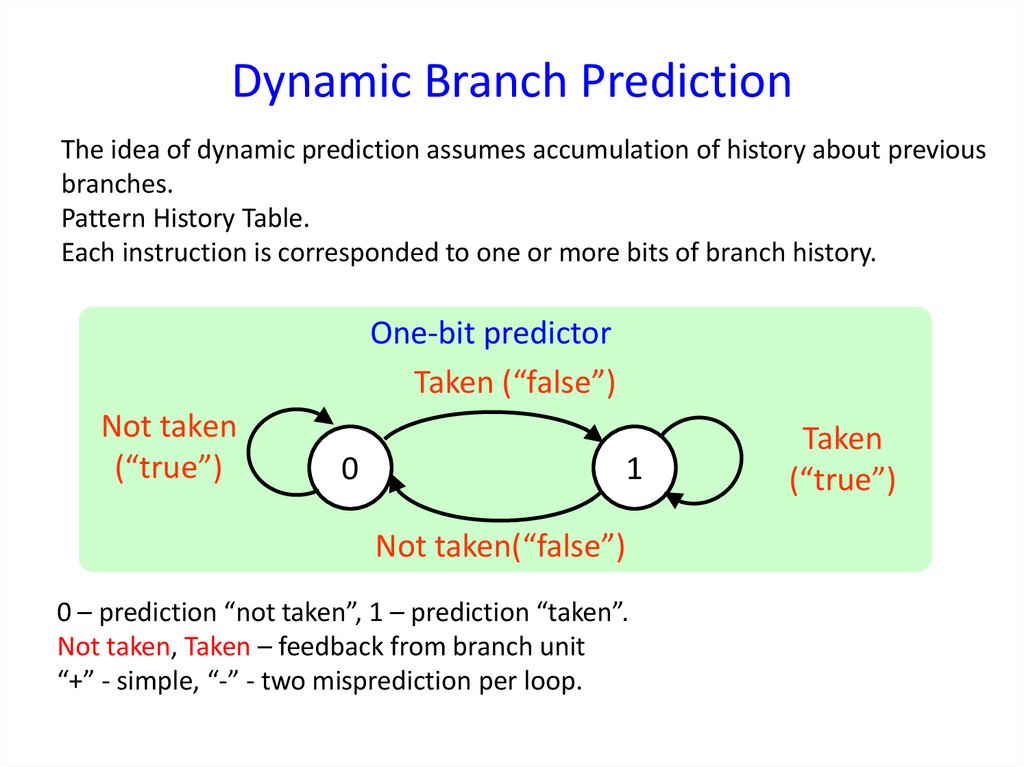 Dynamic Branch Prediction

The idea of dynamic prediction assumes accumulation of history about previous branches.
Pattern History Table.
Each instruction is corresponded to one or more bits of branch history.

One-bit predictor

Taken (“false”)

Not taken (“true”)

0

1

Taken (“true”)

Not taken(“false”)

0 – prediction “not taken”, 1 – prediction “taken”.
Not taken, Taken – feedback from branch unit
“+” - simple, “-” - two misprediction per loop.